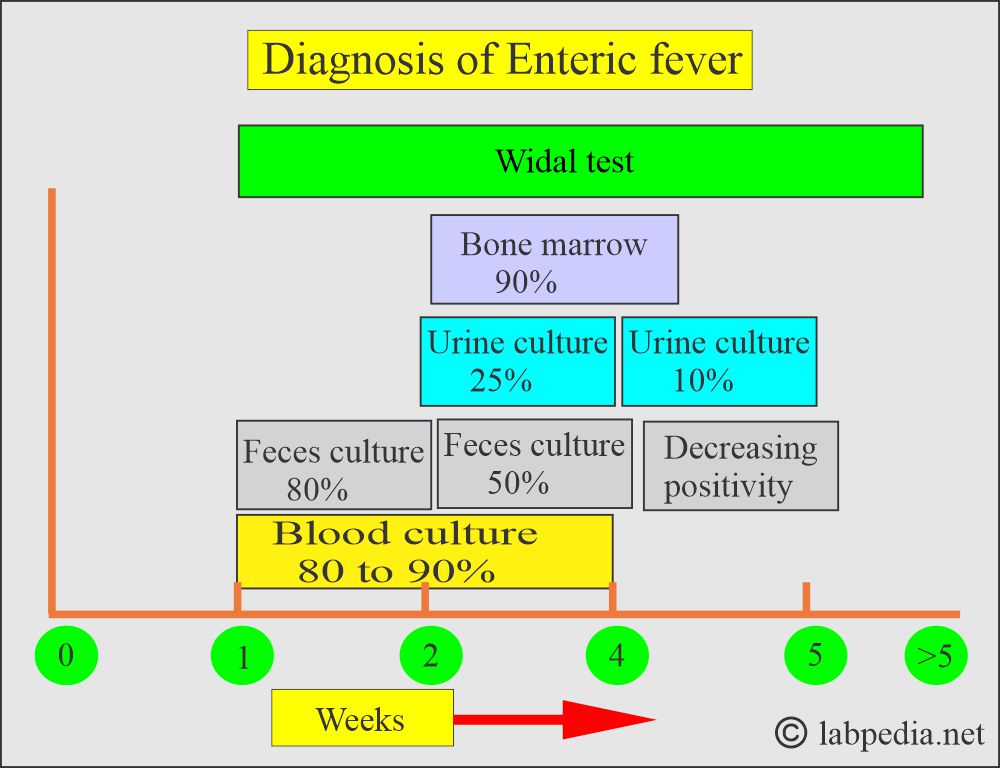 Diagnosis of Enteric fever

Widal test

Bone marrow 90%

Urine culture 25%

Urine culture 10%

Feces culture 80%

Feces culture 50%

Decreasing positivity

Blood culture 80 to 90%

0

1

2

4

5

>5

Weeks

© labpedia.net